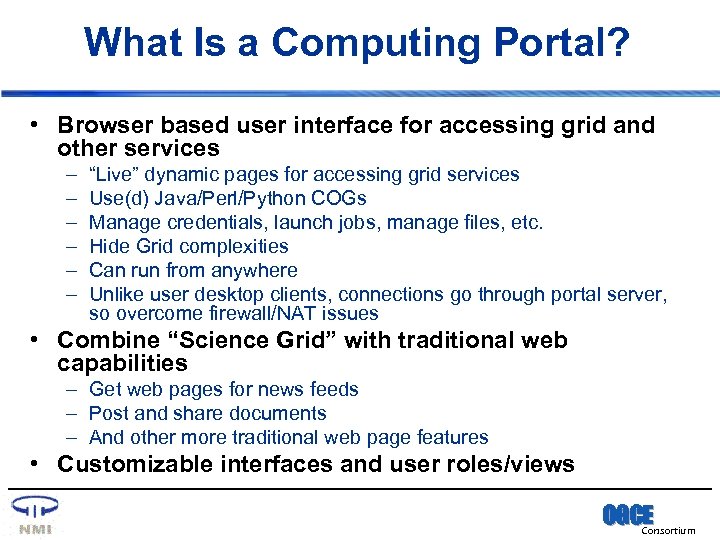 What Is a Computing Portal?

• Browser based user interface for accessing grid and other services
– "Live" dynamic pages for accessing grid services
– Use(d) Java/Perl/Python COGs
– Manage credentials, launch jobs, manage files, etc.
– Hide Grid complexities
– Can run from anywhere
– Unlike user desktop clients, connections go through portal server, so overcome firewall/NAT issues

• Combine "Science Grid" with traditional web capabilities
– Get web pages for news feeds
– Post and share documents
– And other more traditional web page features

• Customizable interfaces and user roles/views

NMI

OGCE Consortium